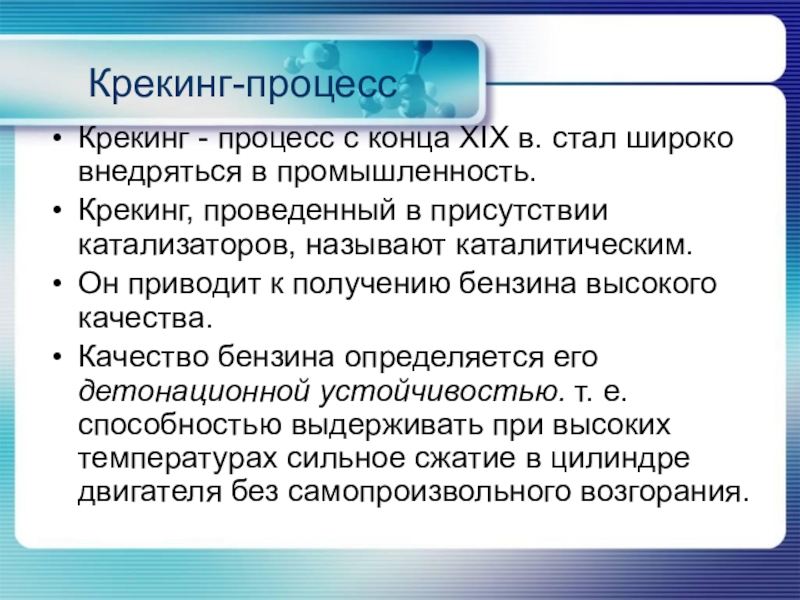 Крекинг-процесс

• Крекинг - процесс с конца XIX в. стал широко внедряться в промышленность.

• Крекинг, проведенный в присутствии катализаторов, называют каталитическим.

• Он приводит к получению бензина высокого качества.

• Качество бензина определяется его детонационной устойчивостью. т. е. способностью выдерживать при высоких температурах сильное сжатие в цилиндре двигателя без самопроизвольного возгорания.